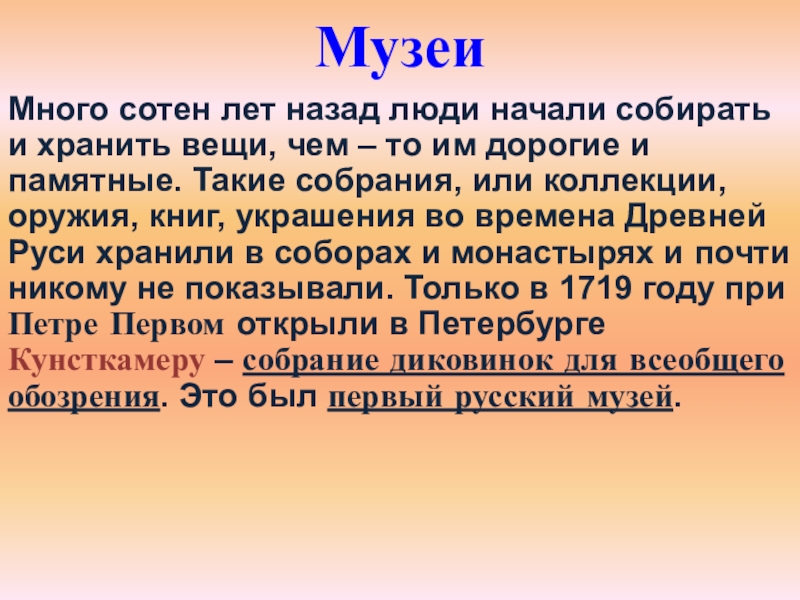 Музеи

Много сотен лет назад люди начали собирать и хранить вещи, чем – то им дорогие и памятные. Такие собрания, или коллекции, оружия, книг, украшения во времена Древней Руси хранили в соборах и монастырях и почти никому не показывали. Только в 1719 году при Петре Первом открыли в Петербурге Кунсткамеру – собрание диковинок для всеобщего обозрения. Это был первый русский музей.